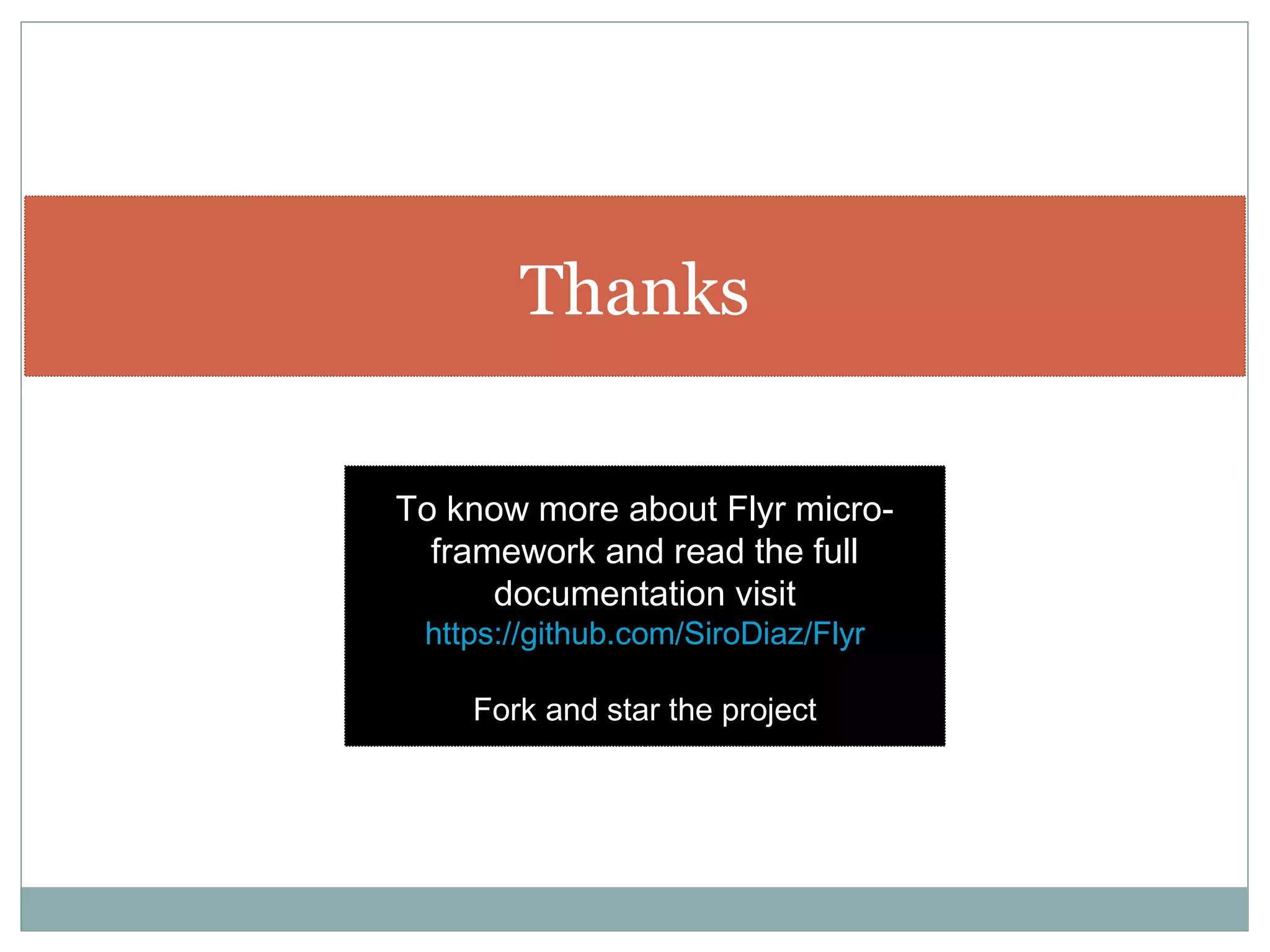 Thanks

To know more about Flyr micro-framework and read the full documentation visit https://github.com/SiroDiaz/Flyr

Fork and star the project